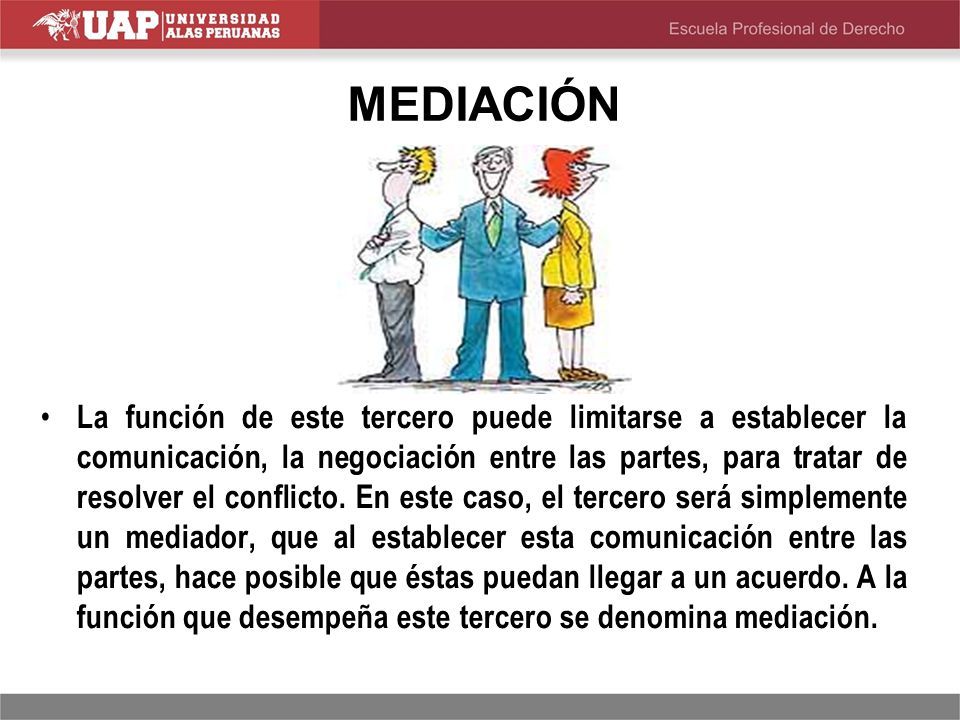 UAP UNIVERSIDAD ALAS PERUANAS

Escuela Profesional de Derecho

MEDIACIÓN

• La función de este tercero puede limitarse a establecer la comunicación, la negociación entre las partes, para tratar de resolver el conflicto. En este caso, el tercero será simplemente un mediador, que al establecer esta comunicación entre las partes, hace posible que éstas puedan llegar a un acuerdo. A la función que desempeña este tercero se denomina mediación.